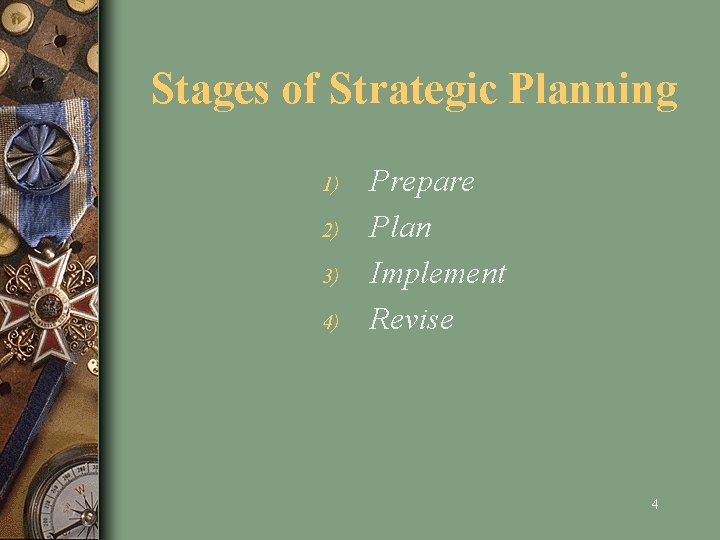 Stages of Strategic Planning

1) Prepare
2) Plan
3) Implement
4) Revise

4